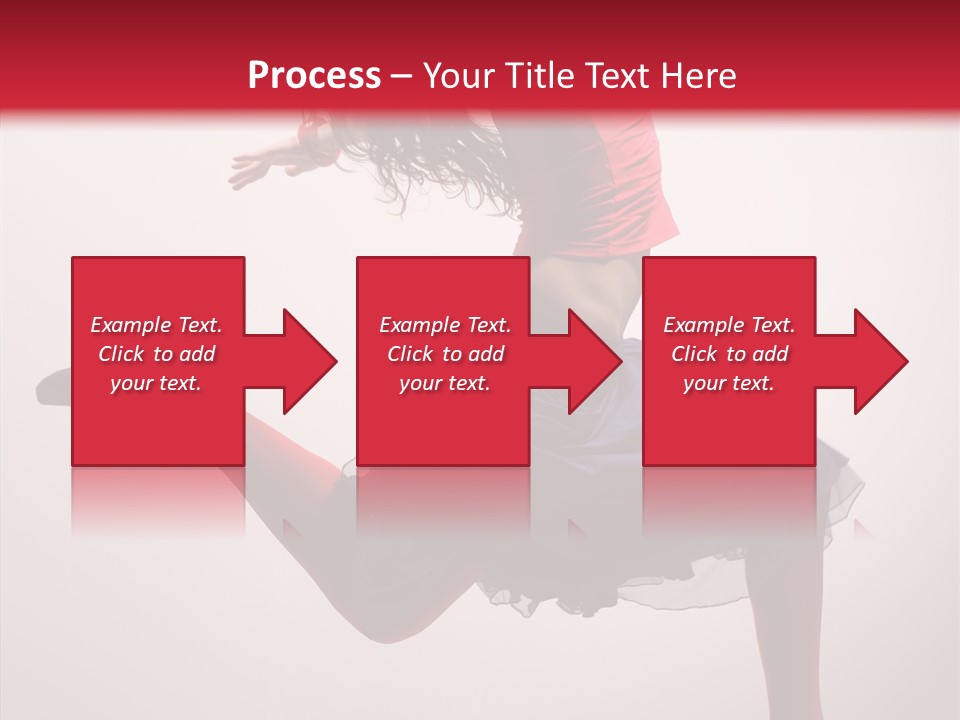 Process – Your Title Text Here

Example Text. Click to add your text.

Example Text. Click to add your text.

Example Text. Click to add your text.